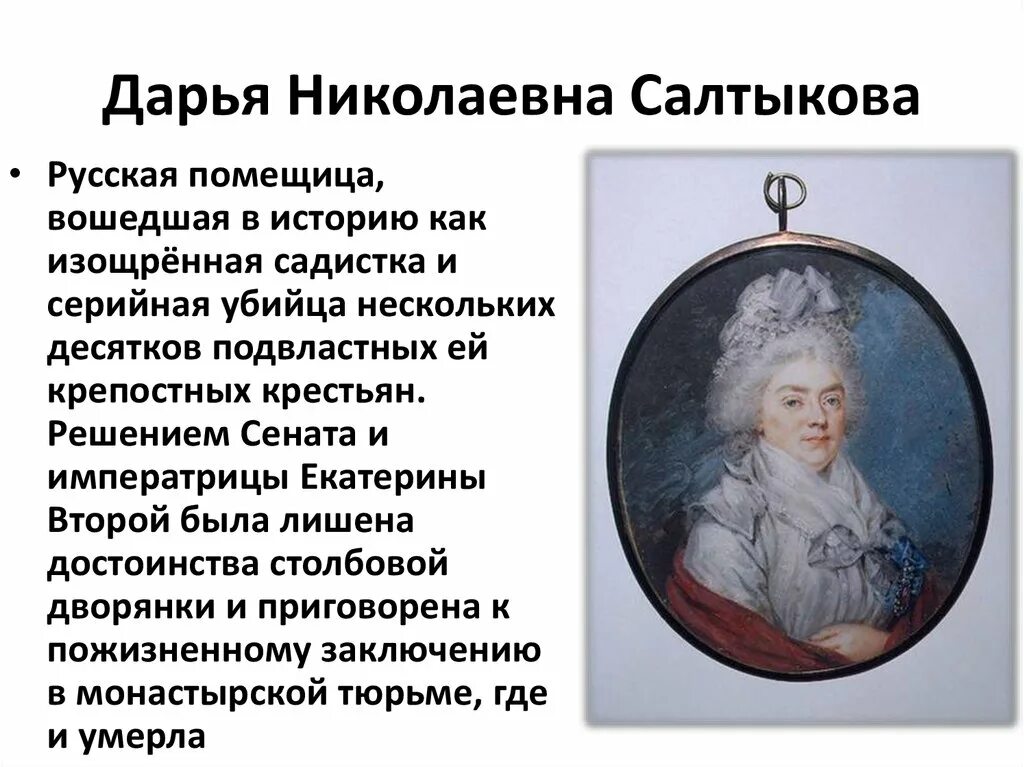 Дарья Николаевна Салтыкова

• Русская помещица, вошедшая в историю как изощрённая садистка и серийная убийца нескольких десятков подвластных ей крепостных крестьян. Решением Сената и императрицы Екатерины Второй была лишена достоинства столбовой дворянки и приговорена к пожизненному заключению в монастырской тюрьме, где и умерла